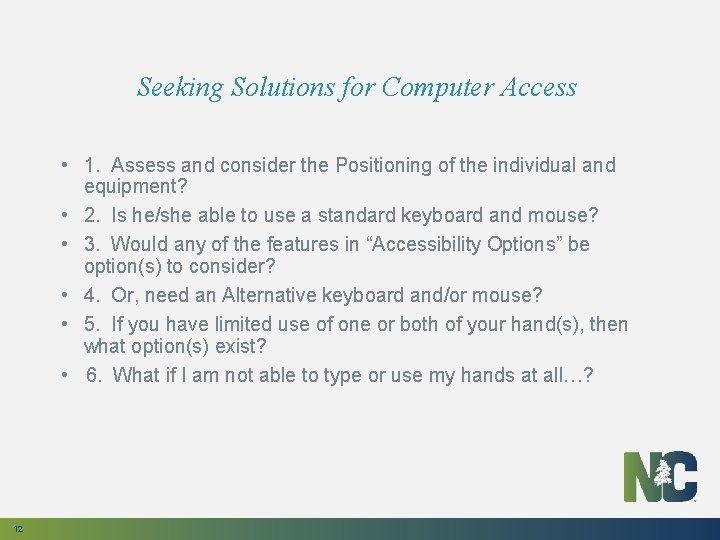 Seeking Solutions for Computer Access

• 1. Assess and consider the Positioning of the individual and equipment?
• 2. Is he/she able to use a standard keyboard and mouse?
• 3. Would any of the features in “Accessibility Options” be option(s) to consider?
• 4. Or, need an Alternative keyboard and/or mouse?
• 5. If you have limited use of one or both of your hand(s), then what option(s) exist?
• 6. What if I am not able to type or use my hands at all…?

NC

12